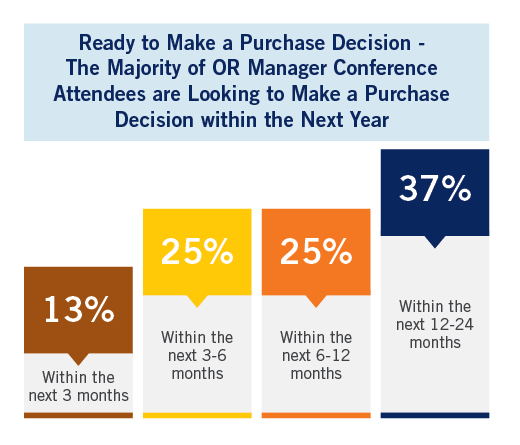 Ready to Make a Purchase Decision - The Majority of OR Manager Conference Attendees are Looking to Make a Purchase Decision within the Next Year

13%

Within the next 3 months

25%

Within the next 3-6 months

25%

Within the next 6-12 months

37%

Within the next 12-24 months